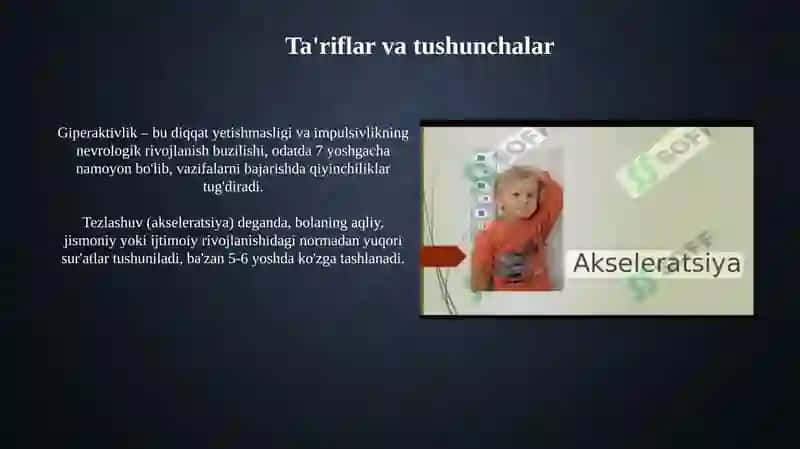 Ta'riflar va tushunchalar

Giperaktivlik – bu diqqat yetishmasligi va impulsivlikning nevrologik rivojlanish buzilishi, odatda 7 yoshgacha namoyon bo'lib, vazifalarni bajarishda qiyinchiliklar tug'diradi.

Tezlashuv (akseleratsiya) deganda, bolaning aqliy, jismoniy yoki ijtimoiy rivojlanishidagi normadan yuqori sur'atlar tushuniladi, ba'zan 5-6 yoshda ko'zga tashlanadi.

SOFF

SOFF

Akseleratsiya